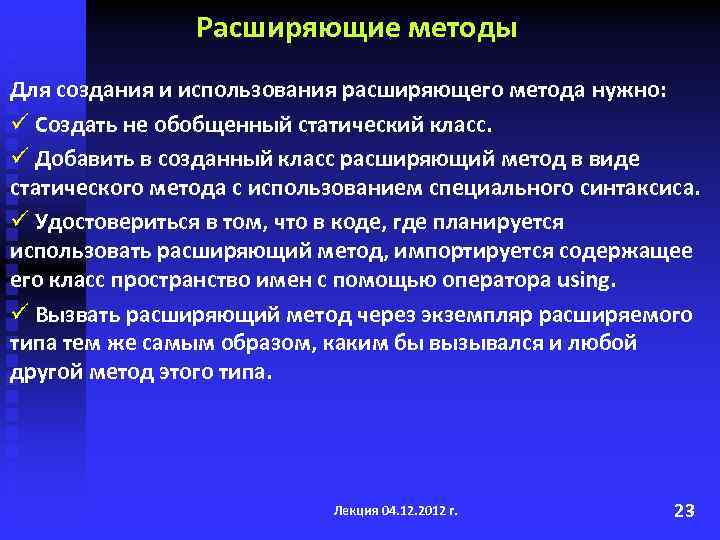 Расширяющие методы

Для создания и использования расширяющего метода нужно:

✓ Создать не обобщенный статический класс.

✓ Добавить в созданный класс расширяющий метод в виде статического метода с использованием специального синтаксиса.

✓ Удостовериться в том, что в коде, где планируется использовать расширяющий метод, импортируется содержащее его класс пространство имен с помощью оператора using.

✓ Вызвать расширяющий метод через экземпляр расширяемого типа тем же самым образом, каким бы вызывался и любой другой метод этого типа.

Лекция 04.12.2012 г.

23